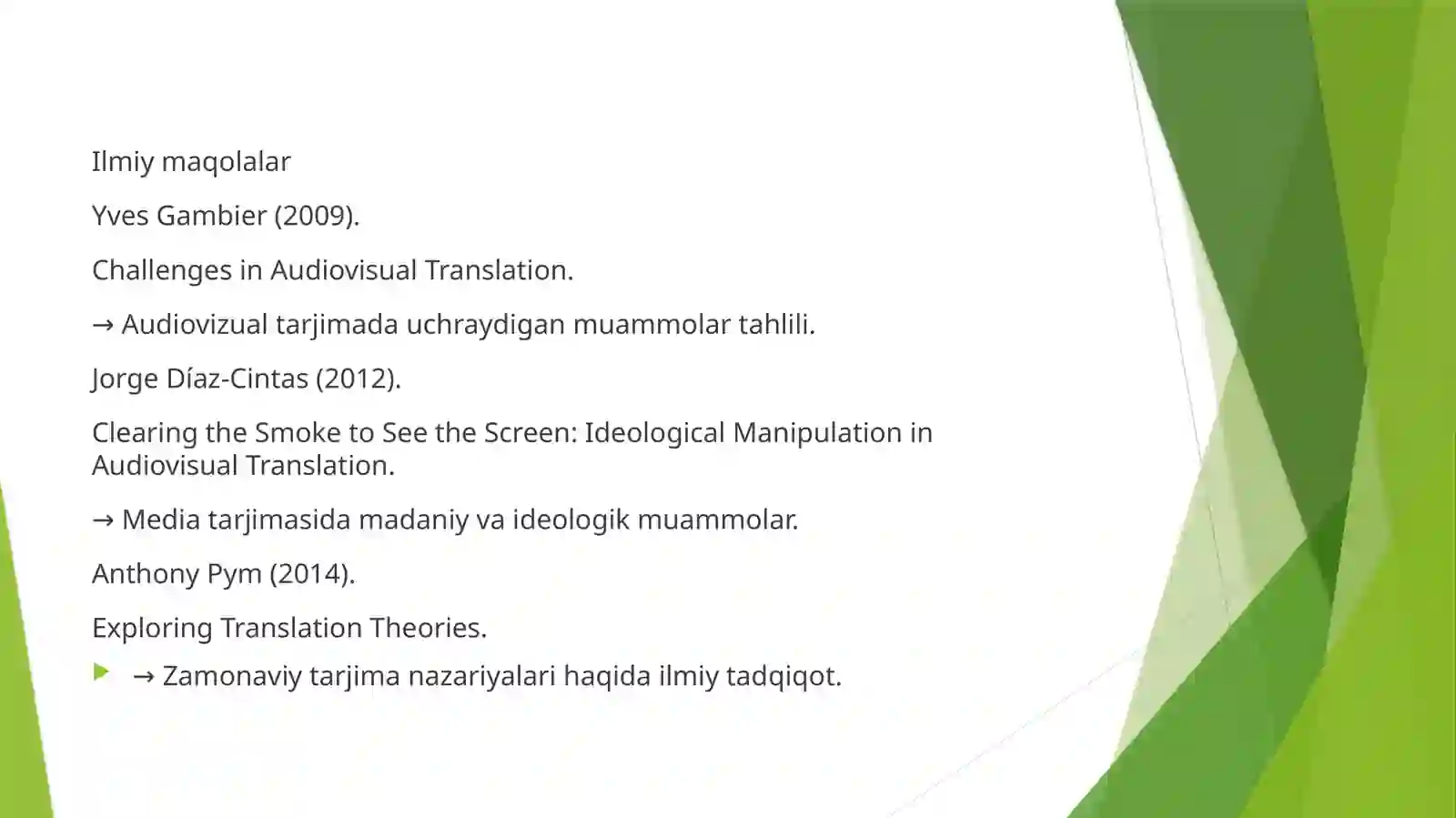 Ilmiy maqolalar

Yves Gambier (2009).

Challenges in Audiovisual Translation.

→ Audiovizual tarjimada uchraydigan muammolar tahlili.

Jorge Díaz-Cintas (2012).

Clearing the Smoke to See the Screen: Ideological Manipulation in Audiovisual Translation.

→ Media tarjimasida madaniy va ideologik muammolar.

Anthony Pym (2014).

Exploring Translation Theories.

→ Zamonaviy tarjima nazariyalari haqida ilmiy tadqiqot.